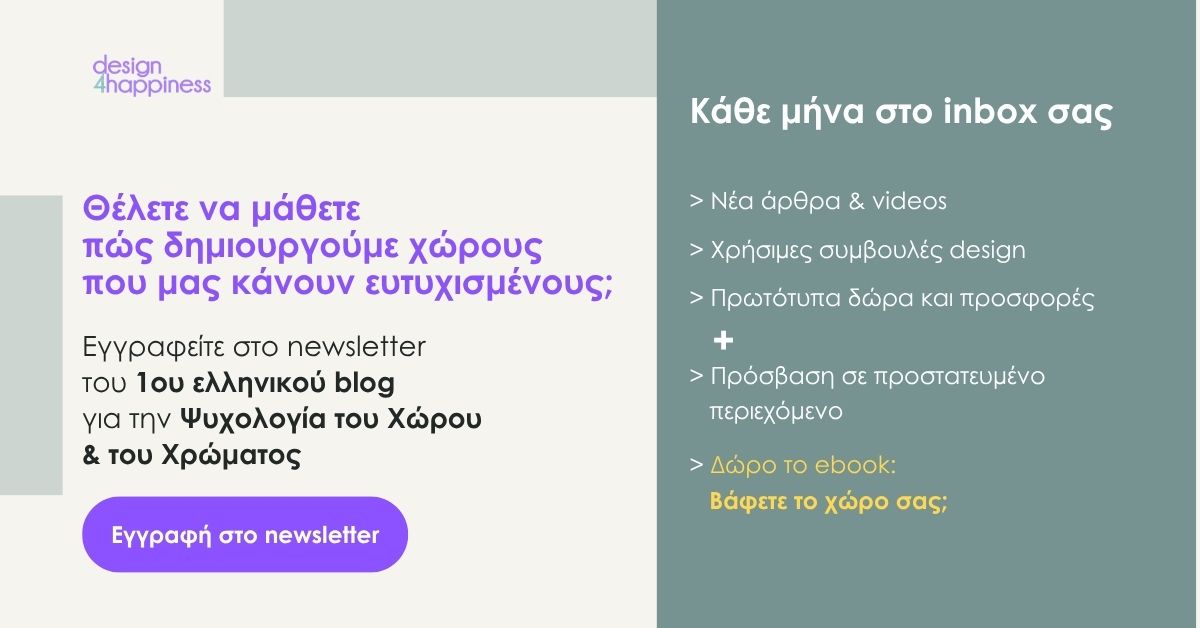 design
4happiness

Θέλετε να μάθετε πώς δημιουργούμε χώρους που μας κάνουν ευτυχισμένους;

Εγγραφείτε στο newsletter του 1ου ελληνικού blog για την Ψυχολογία του Χώρου & του Χρώματος

Εγγραφή στο newsletter

Κάθε μήνα στο inbox σας

> Νέα άρθρα & videos

> Χρήσιμες συμβουλές design

> Πρωτότυπα δώρα και προσφορές

+

> Πρόσβαση σε προστατευμένο περιεχόμενο

> Δώρο το ebook:
Βάφετε το χώρο σας;